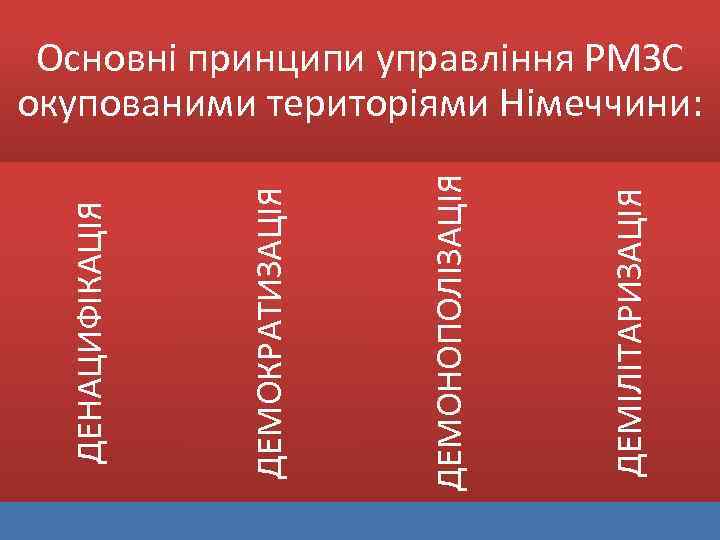 Основні принципи управління РМЗС окупованими територіями Німеччини:

ДЕНАЦИФІКАЦІЯ

ДЕМОКРАТИЗАЦІЯ

ДЕМОНОПОЛІЗАЦІЯ

ДЕМІЛІТАРИЗАЦІЯ